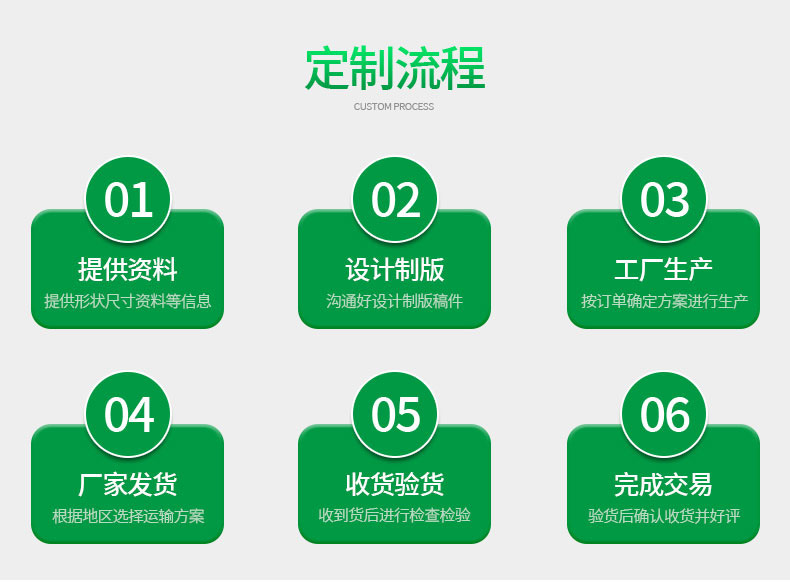 定制流程
CUSTOM PROCESS

01
提供资料
提供形状尺寸资料等信息

02
设计制版
沟通好设计制版稿件

03
工厂生产
按订单确定方案进行生产

04
厂家发货
根据地区选择运输方案

05
收货验货
收到货后进行检查检验

06
完成交易
验货后确认收货并好评